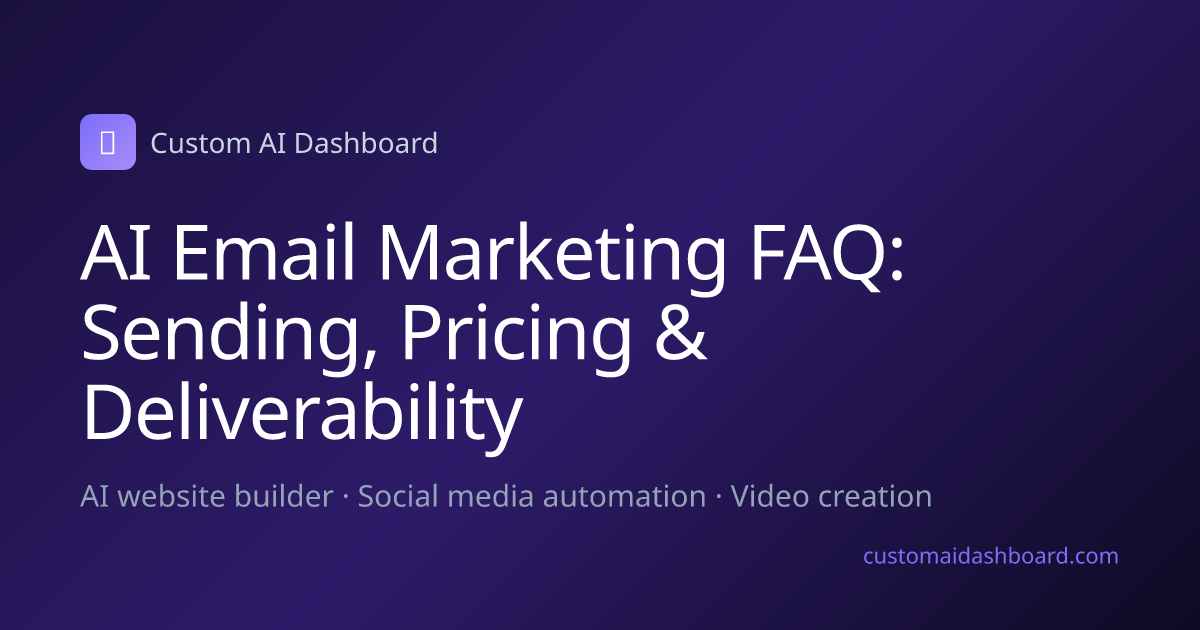 Custom AI Dashboard

AI Email Marketing FAQ: Sending, Pricing & Deliverability

AI website builder · Social media automation · Video creation

customaidashboard.com